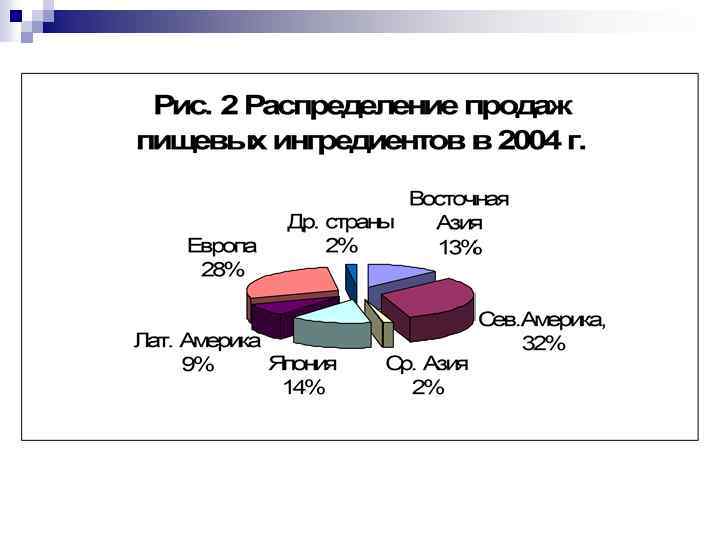 Рис. 2 Распределение продаж пищевых ингредиентов в 2004 г.

Др. страны 2%

Восточная Азия 13%

Европа 28%

Сев.Америка, 32%

Лат. Америка 9%

Япония 14%

Ср. Азия 2%